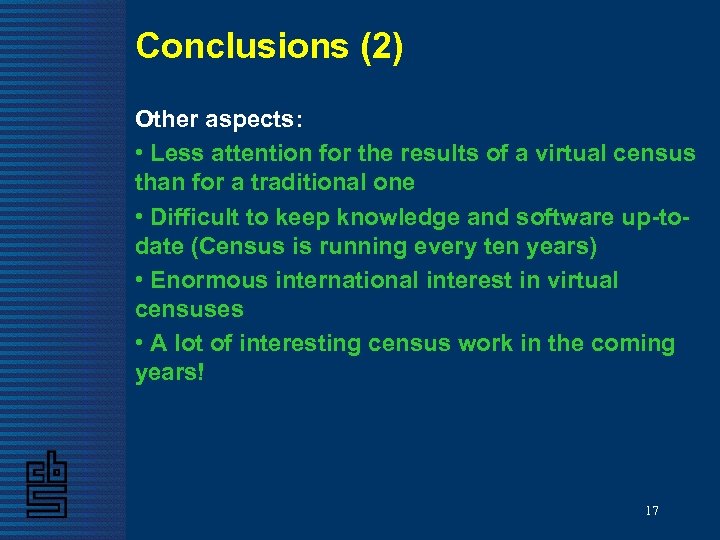 Conclusions (2)

Other aspects:

• Less attention for the results of a virtual census than for a traditional one

• Difficult to keep knowledge and software up-to-date (Census is running every ten years)

• Enormous international interest in virtual censuses

• A lot of interesting census work in the coming years!

cbs

17